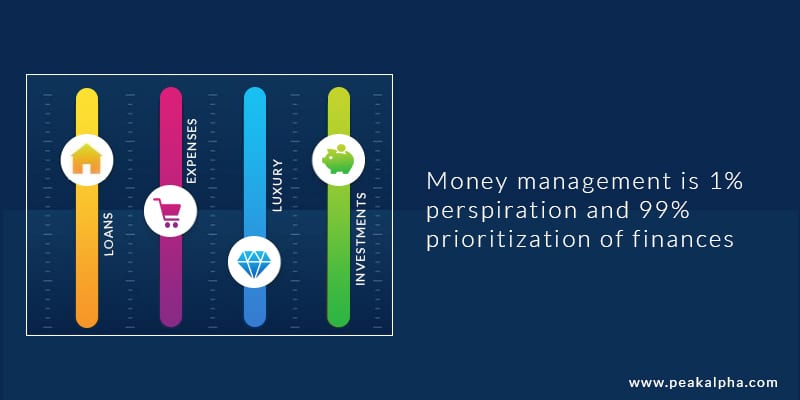 LOANS
EXPENSES
LUXURY
INVESTMENTS

Money management is 1% perspiration and 99% prioritization of finances

www.peakalpha.com